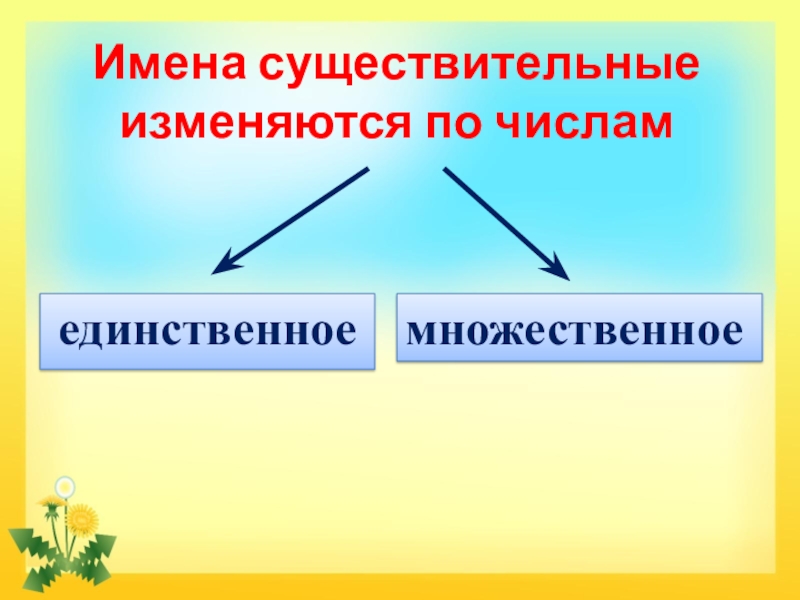 Имена существительные изменяются по числам

единственное

множественное